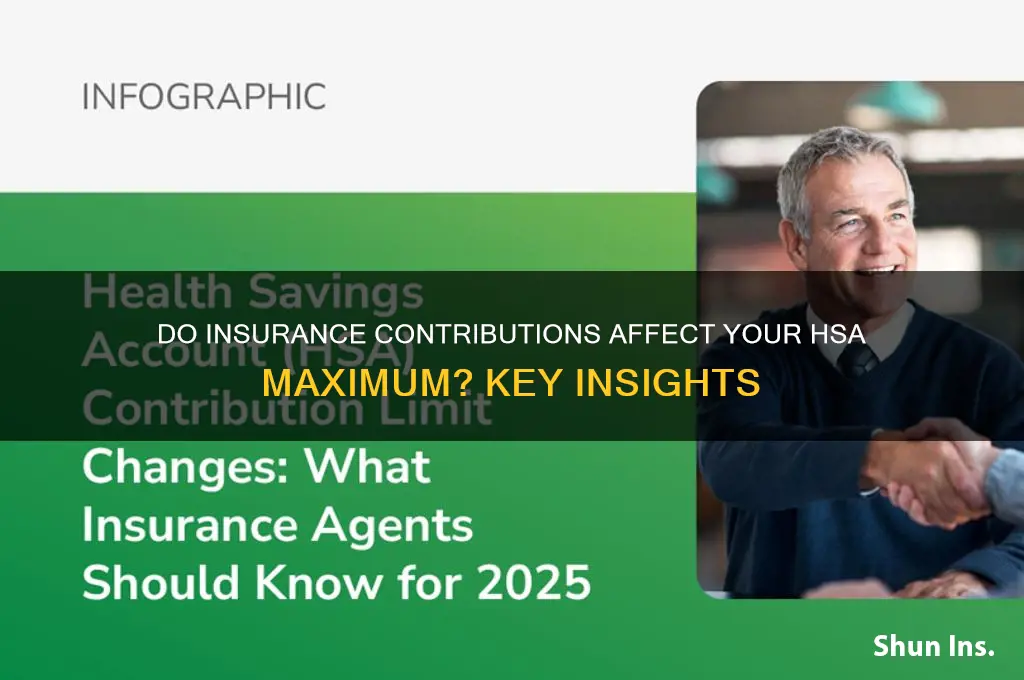 INFOGRAPHIC

Health Savings Account (HSA) Contribution Limit Changes: What Insurance Agents Should Know for 2025

DO INSURANCE CONTRIBUTIONS AFFECT YOUR HSA MAXIMUM? KEY INSIGHTS

Shun Ins.